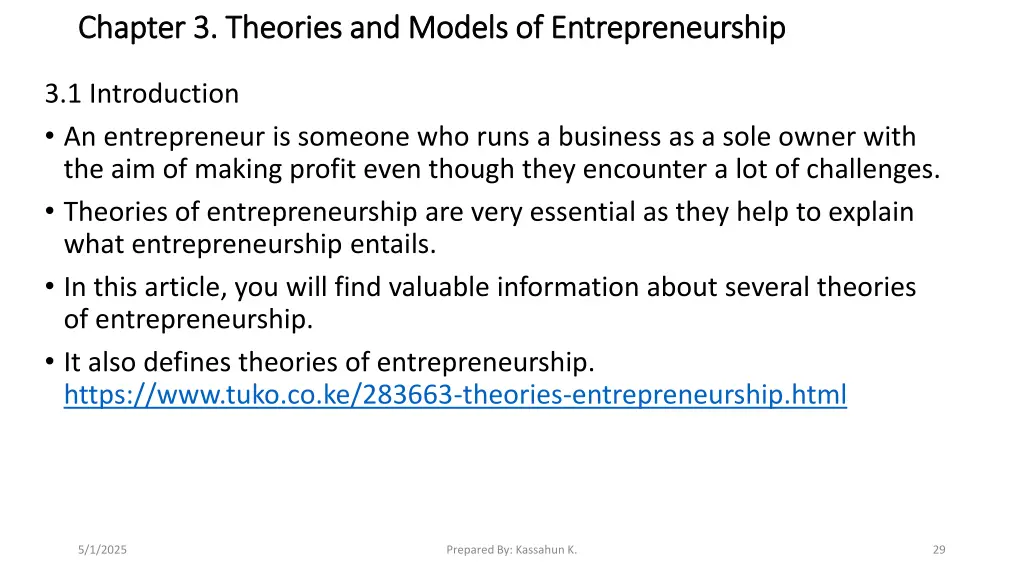 Chapter 3. Theories and Models of Entrepreneurship

3.1 Introduction

• An entrepreneur is someone who runs a business as a sole owner with the aim of making profit even though they encounter a lot of challenges.
• Theories of entrepreneurship are very essential as they help to explain what entrepreneurship entails.
• In this article, you will find valuable information about several theories of entrepreneurship.
• It also defines theories of entrepreneurship. https://www.tuko.co.ke/283663-theories-entrepreneurship.html

5/1/2025

Prepared By: Kassahun K.

29